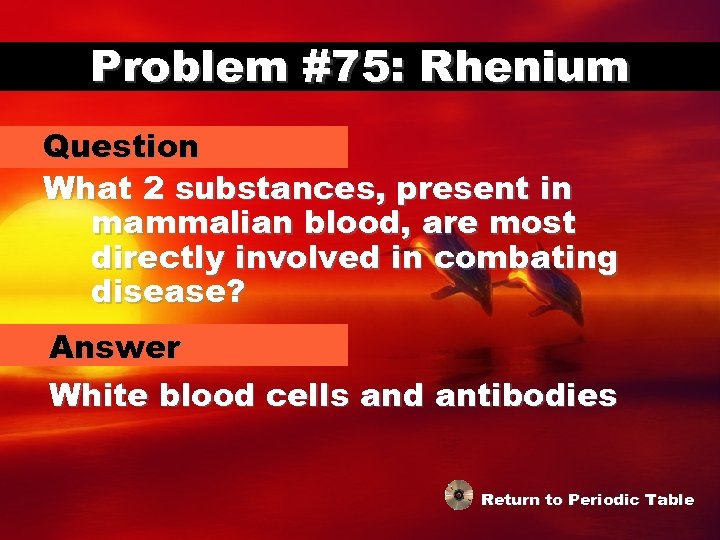 Problem #75: Rhenium

Question

What 2 substances, present in mammalian blood, are most directly involved in combating disease?

Answer

White blood cells and antibodies

Return to Periodic Table